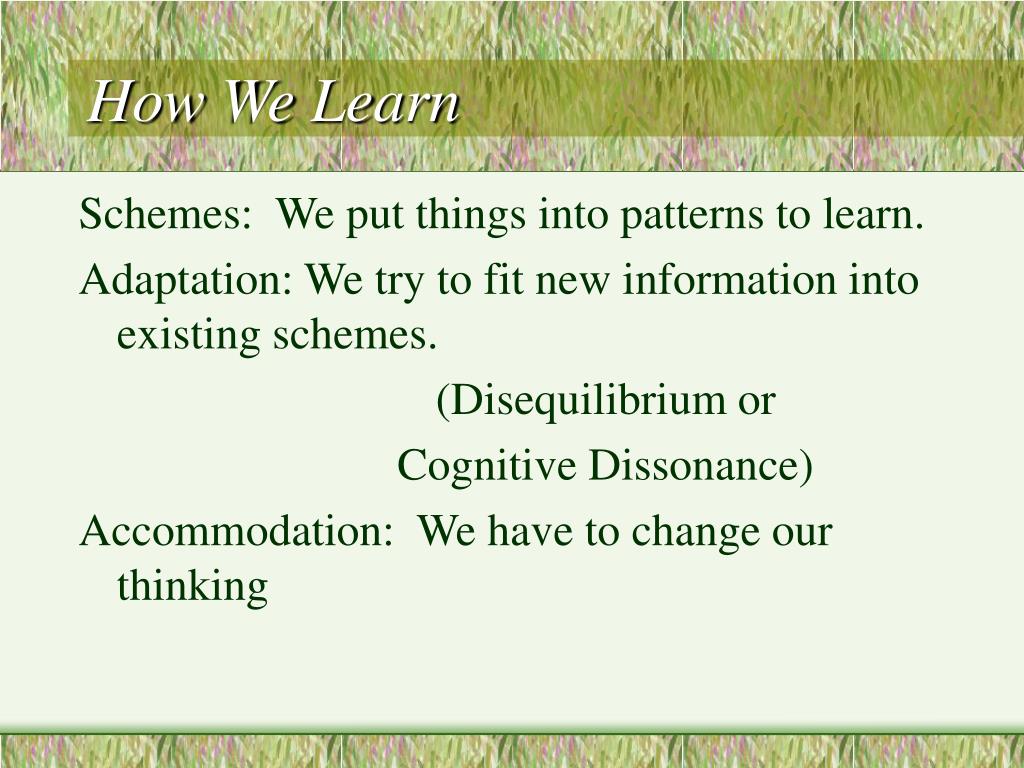 How We Learn

Schemes: We put things into patterns to learn.

Adaptation: We try to fit new information into existing schemes.

(Disequilibrium or

Cognitive Dissonance)

Accommodation: We have to change our thinking